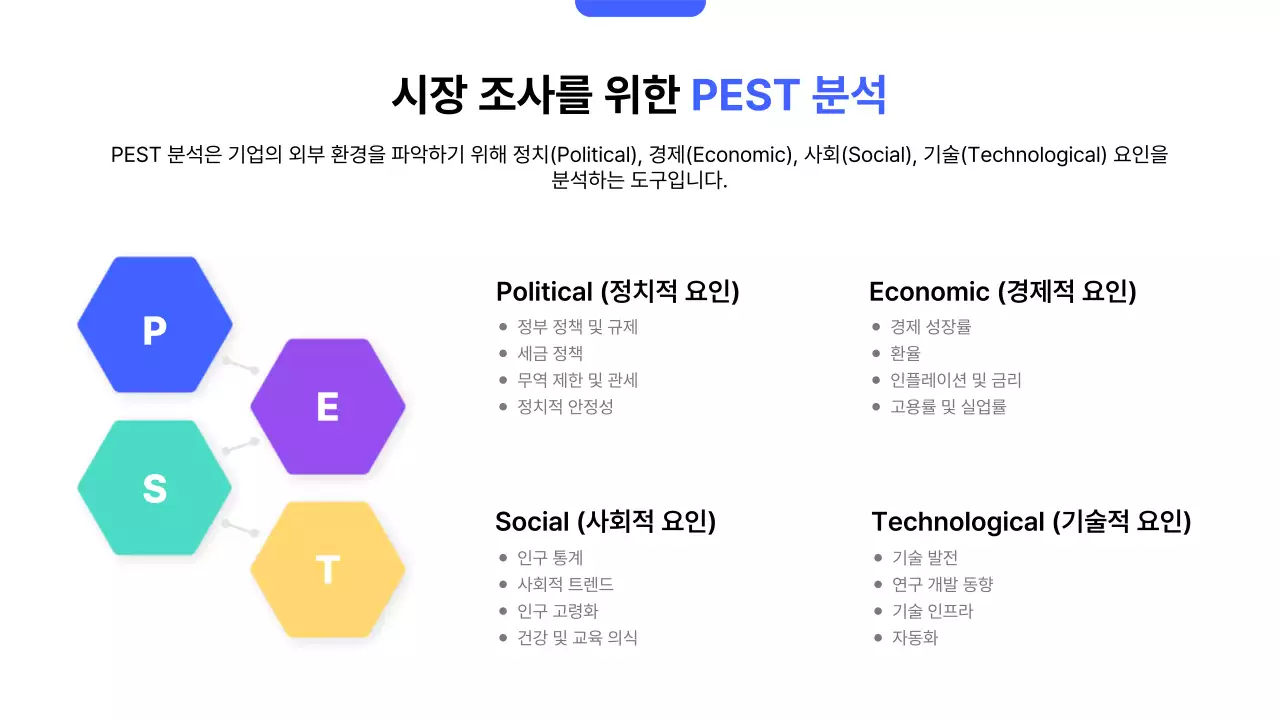 시장 조사를 위한 PEST 분석

PEST 분석은 기업의 외부 환경을 파악하기 위해 정치(Political), 경제(Economic), 사회(Social), 기술(Technological) 요인을 분석하는 도구입니다.

P
E
S
T

Political (정치적 요인)
- 정부 정책 및 규제
- 세금 정책
- 무역 제한 및 관세
- 정치적 안정성

Economic (경제적 요인)
- 경제 성장률
- 환율
- 인플레이션 및 금리
- 고용률 및 실업률

Social (사회적 요인)
- 인구 통계
- 사회적 트렌드
- 인구 고령화
- 건강 및 교육 의식

Technological (기술적 요인)
- 기술 발전
- 연구 개발 동향
- 기술 인프라
- 자동화